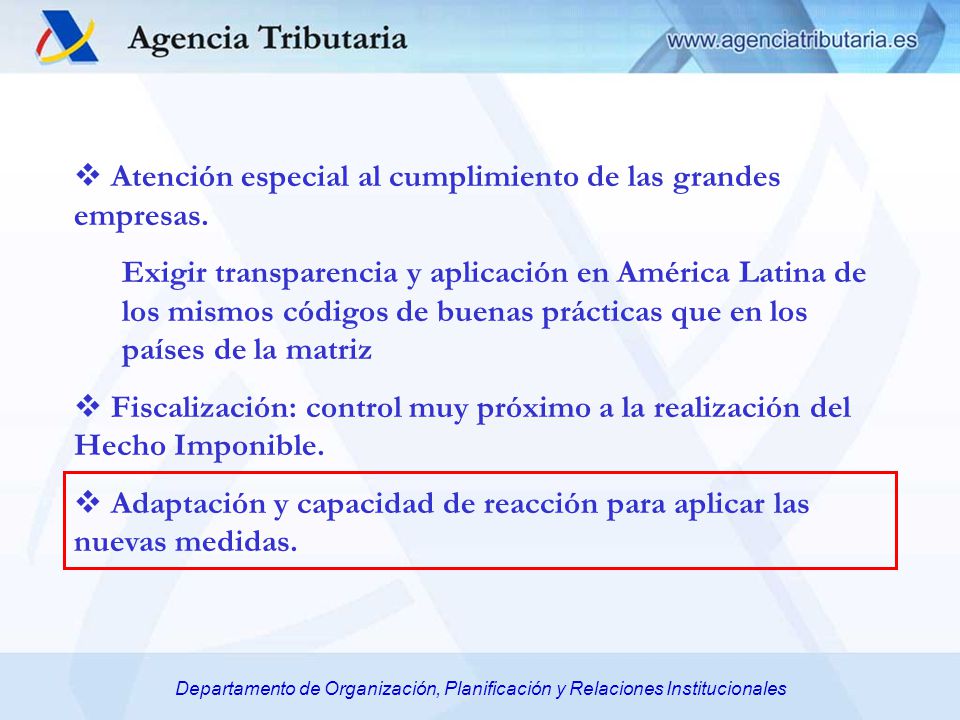 Agencia Tributaria

www.agenciatributaria.es

❖ Atención especial al cumplimiento de las grandes empresas.

Exigir transparencia y aplicación en América Latina de los mismos códigos de buenas prácticas que en los países de la matriz

❖ Fiscalización: control muy próximo a la realización del Hecho Imponible.

❖ Adaptación y capacidad de reacción para aplicar las nuevas medidas.

Departamento de Organización, Planificación y Relaciones Institucionales